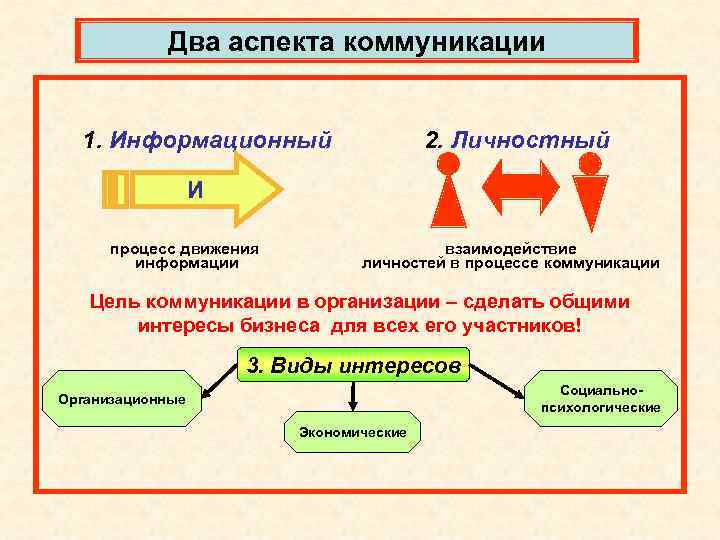 Два аспекта коммуникации

1. Информационный

И

процесс движения информации

2. Личностный

взаимодействие личностей в процессе коммуникации

Цель коммуникации в организации – сделать общими интересы бизнеса для всех его участников!

3. Виды интересов

Организационные

Экономические

Социально-психологические